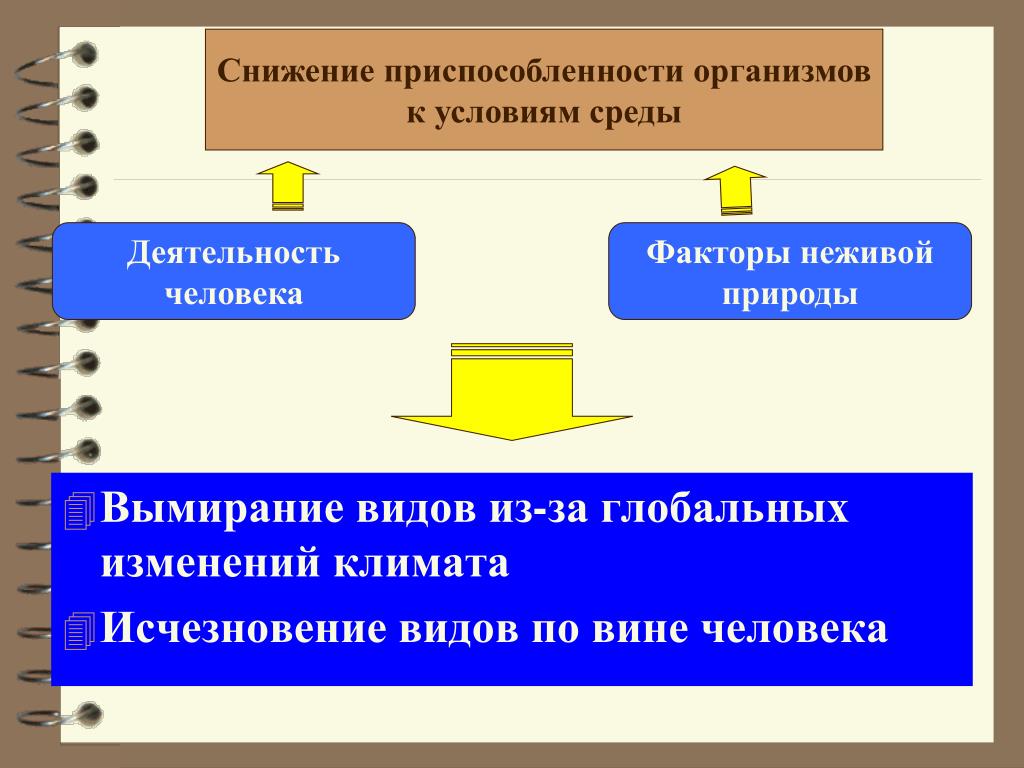 Снижение приспособленности организмов к условиям среды

Деятельность человека

Факторы неживой природы

Вымирание видов из-за глобальных изменений климата

Исчезновение видов по вине человека